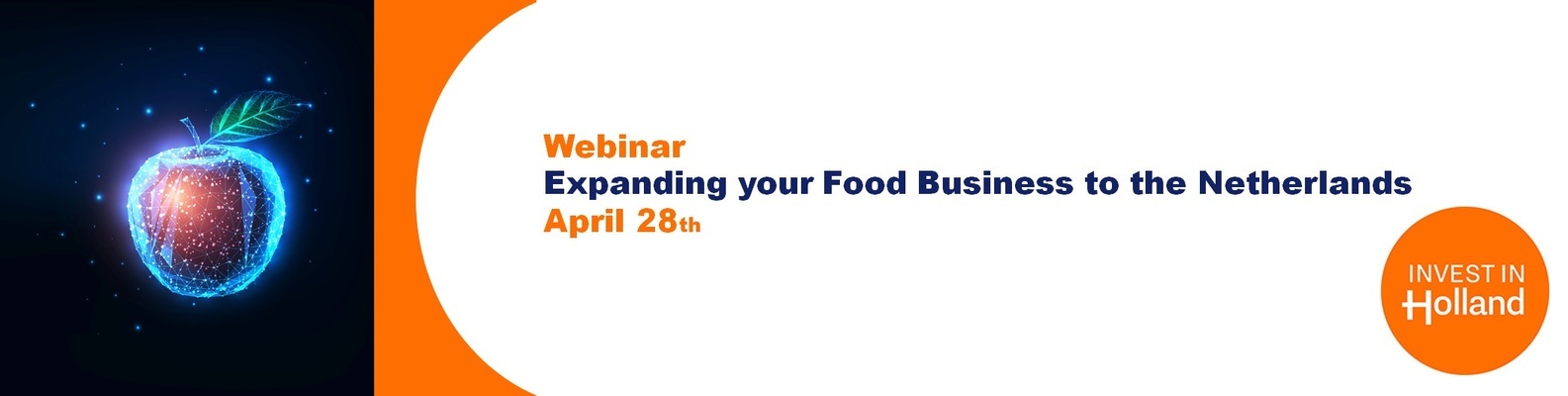 Webinar
Expanding your Food Business to the Netherlands
April 28th

INVEST IN
Holland